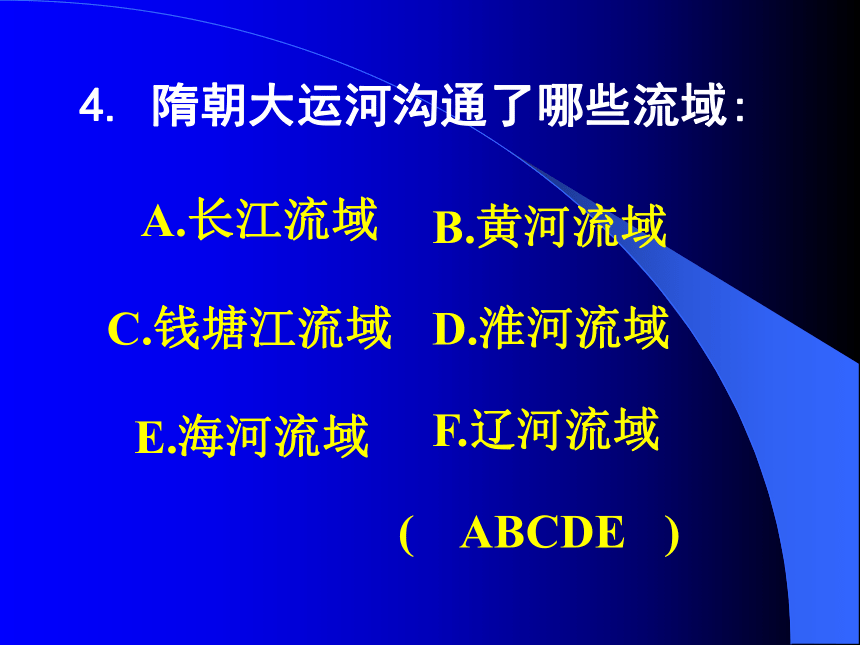 4. 隋朝大运河沟通了哪些流域：

A.长江流域 B.黄河流域

C.钱塘江流域 D.淮河流域

E.海河流域 F.辽河流域

( ABCDE )